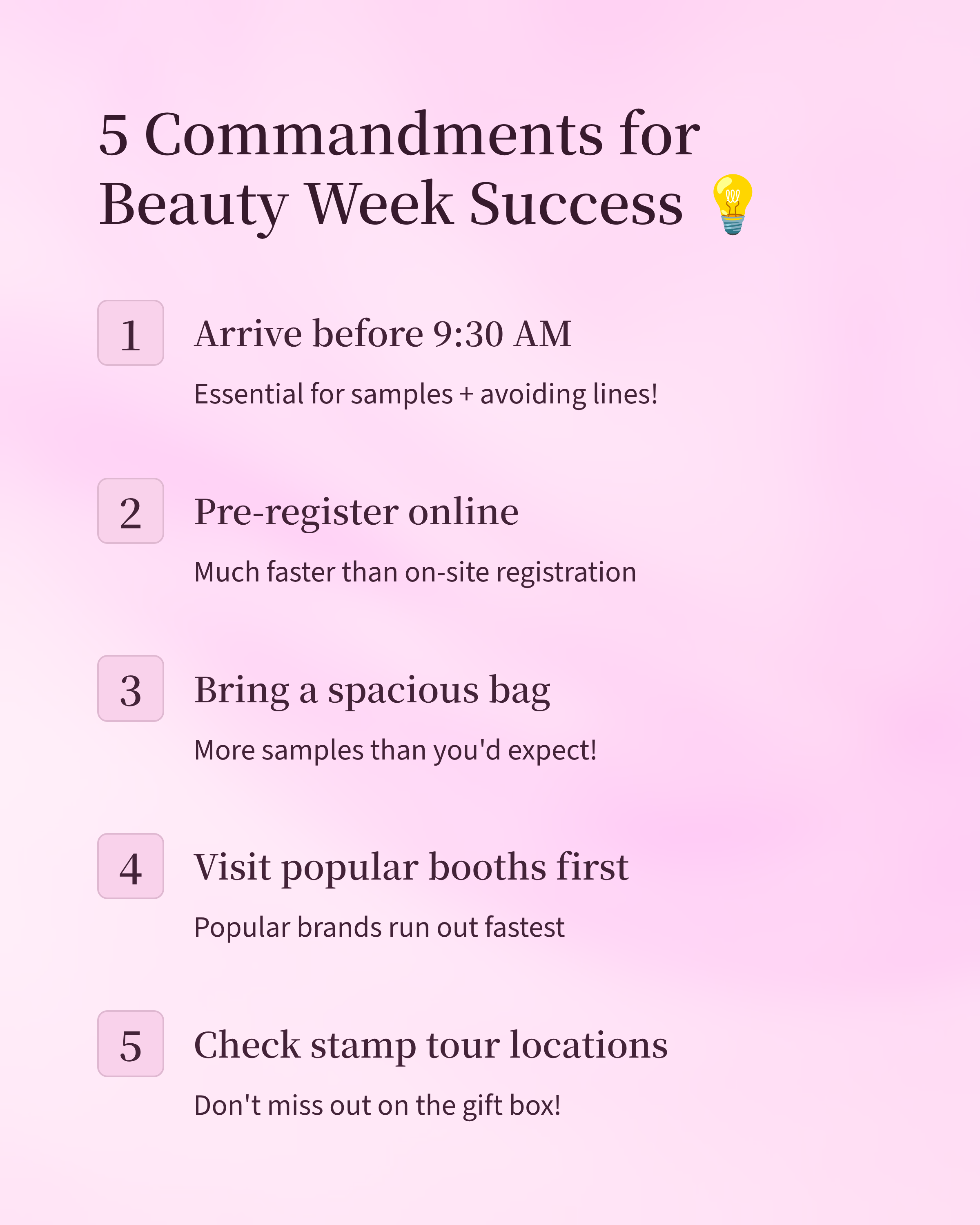 5 Commandments for Beauty Week Success 💡

1 Arrive before 9:30 AM

Essential for samples + avoiding lines!

2 Pre-register online

Much faster than on-site registration

3 Bring a spacious bag

More samples than you'd expect!

4 Visit popular booths first

Popular brands run out fastest

5 Check stamp tour locations

Don't miss out on the gift box!